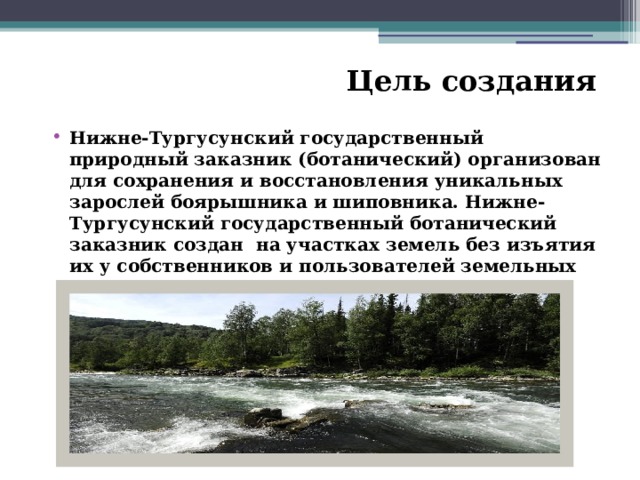 Цель создания

• Нижне-Тургусунский государственный природный заказник (ботанический) организован для сохранения и восстановления уникальных зарослей боярышника и шиповника. Нижне-Тургусунский государственный ботанический заказник создан на участках земель без изъятия их у собственников и пользователей земельных